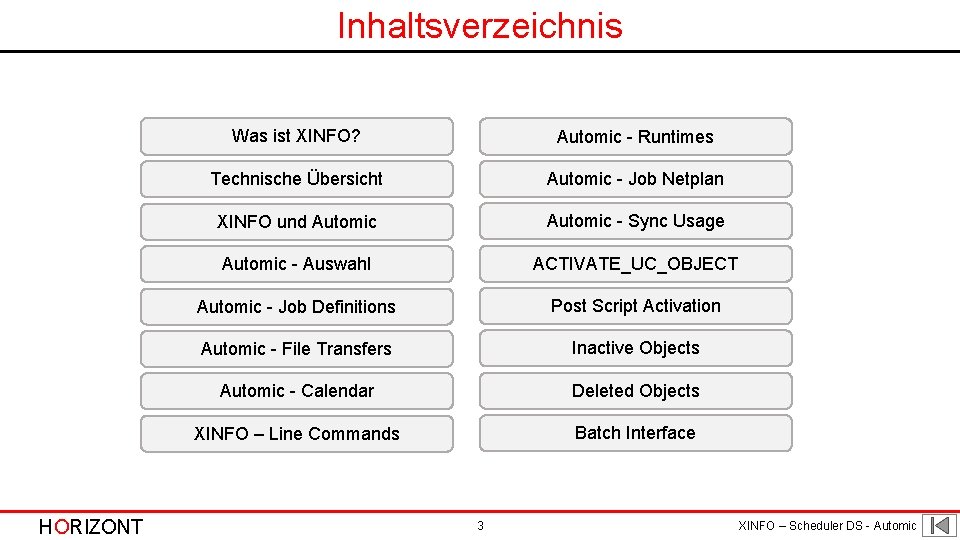 Inhaltsverzeichnis

Was ist XINFO?

Technische Übersicht

XINFO und Automic

Automic - Auswahl

Automic - Job Definitions

Automic - File Transfers

Automic - Calendar

XINFO – Line Commands

Automic - Runtimes

Automic - Job Netplan

Automic - Sync Usage

ACTIVATE_UC_OBJECT

Post Script Activation

Inactive Objects

Deleted Objects

Batch Interface

HORIZONT

3

XINFO – Scheduler DS - Automic